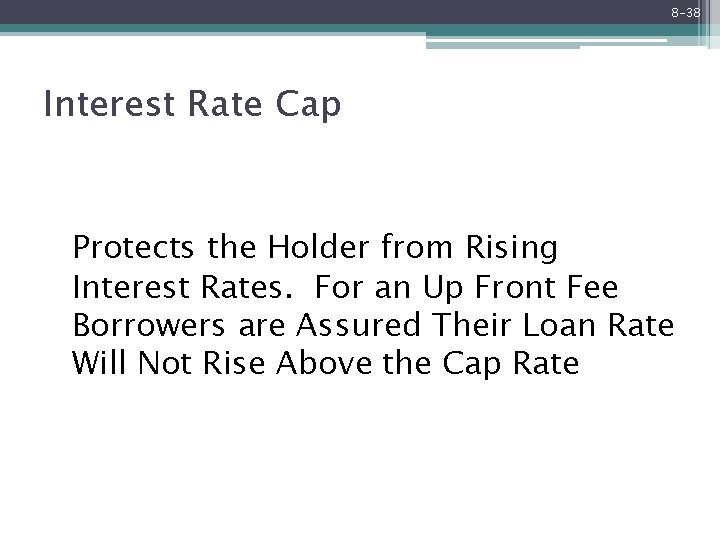 8-38

Interest Rate Cap

Protects the Holder from Rising Interest Rates. For an Up Front Fee Borrowers are Assured Their Loan Rate Will Not Rise Above the Cap Rate